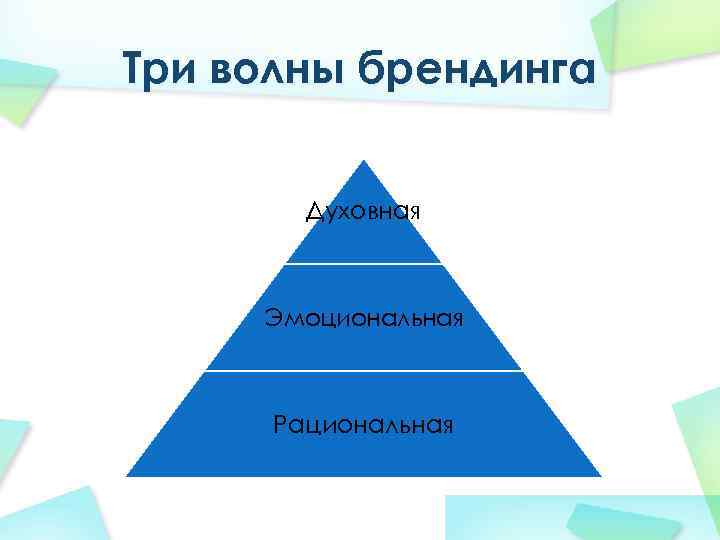 Три волны брендинга

Духовная

Эмоциональная

Рациональная